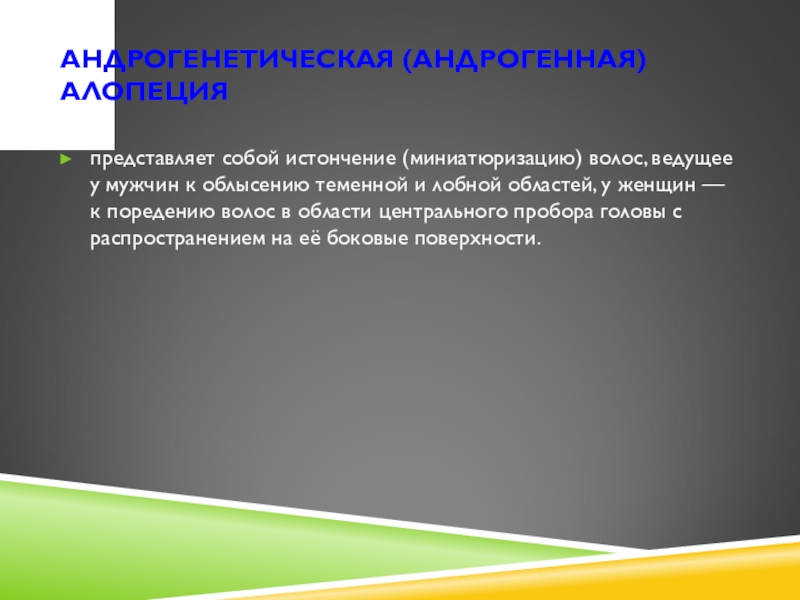 АНДРОГЕНЕТИЧЕСКАЯ (АНДРОГЕННАЯ) АЛОПЕЦИЯ

представляет собой истончение (миниатюризацию) волос, ведущее у мужчин к облысению теменной и лобной областей, у женщин — к поредению волос в области центрального пробора головы с распространением на её боковые поверхности.